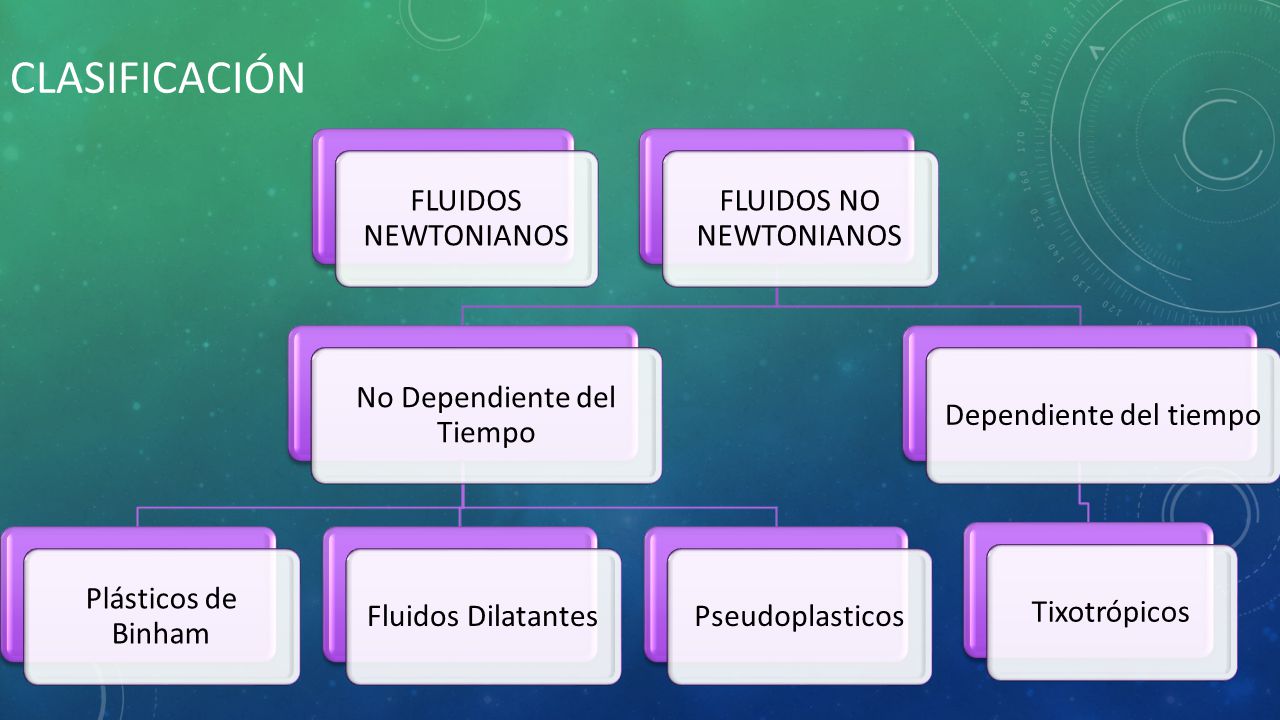 CLASIFICACIÓN

FLUIDOS NEWTONIANOS

FLUIDOS NO NEWTONIANOS

No Dependiente del Tiempo

Dependiente del tiempo

Plásticos de Binham

Fluidos Dilatantes

Pseudoplasticos

Tixotrópicos